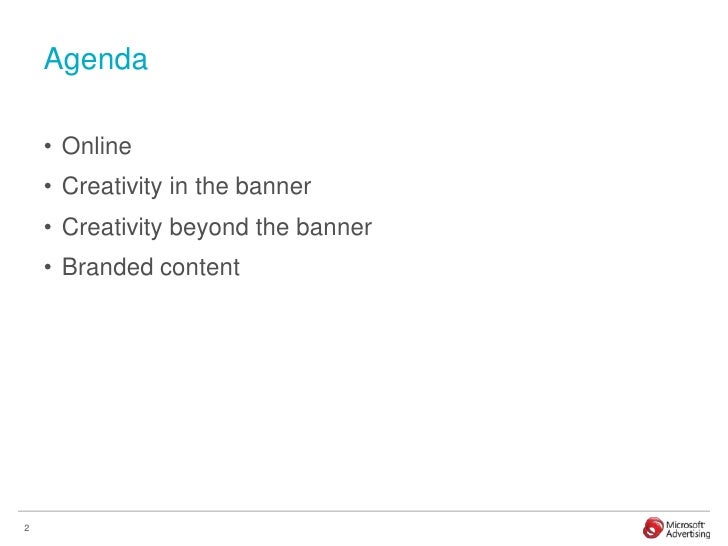 Agenda

• Online
• Creativity in the banner
• Creativity beyond the banner
• Branded content

2

Microsoft Advertising